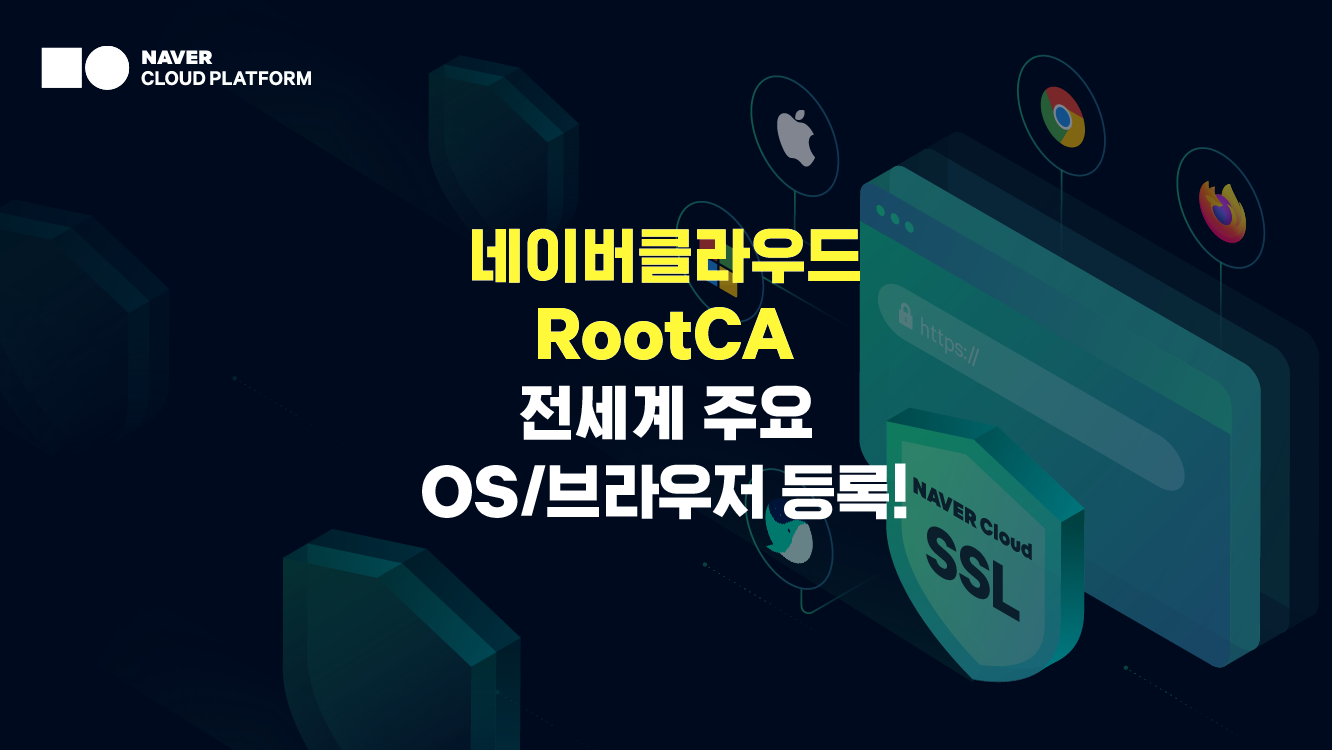 NAVER
CLOUD PLATFORM

네이버클라우드
RootCA
전세계 주요
OS/브라우저 등록!

https://

NAVER Cloud
SSL